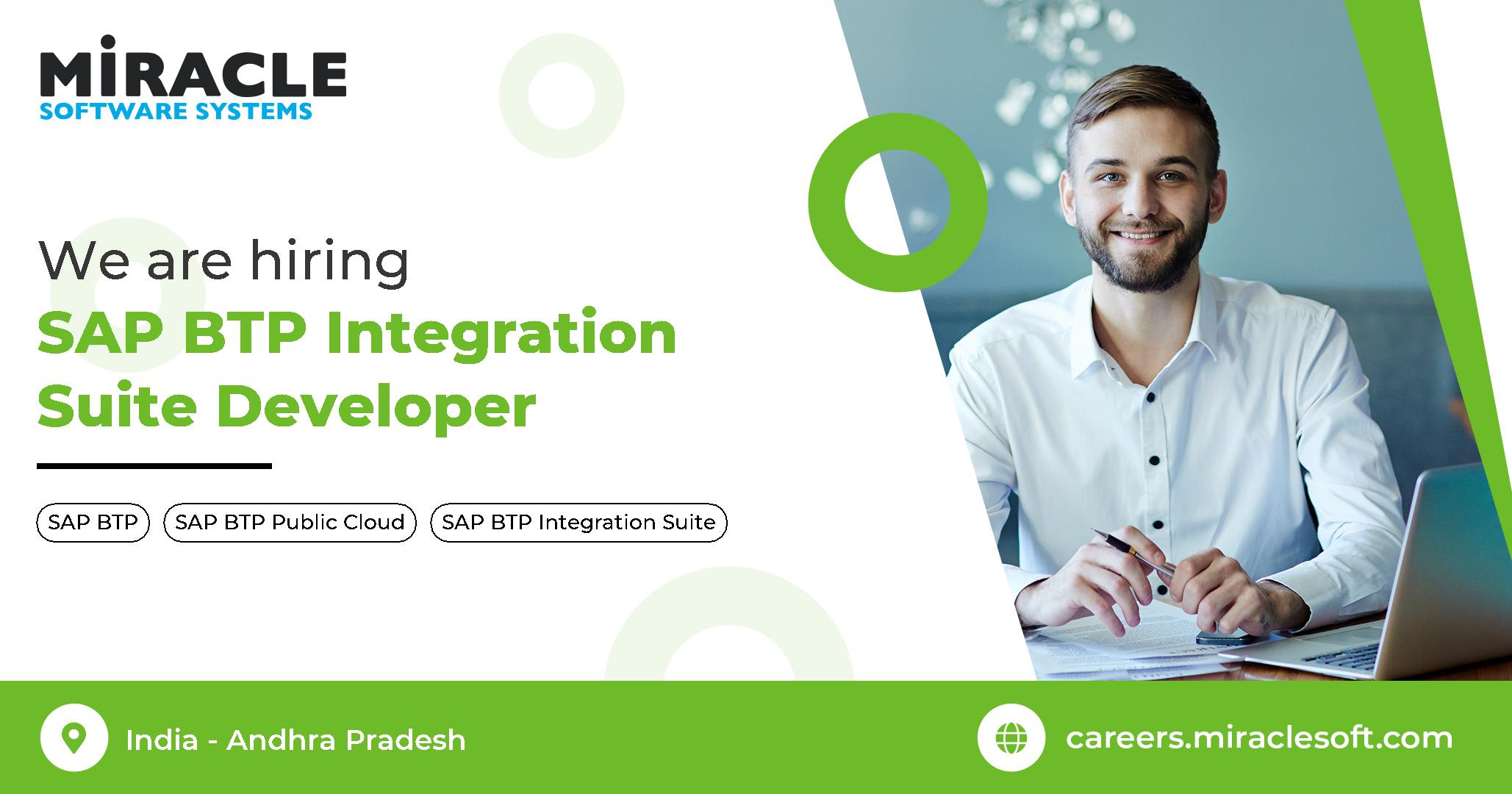 MIRACLE
SOFTWARE SYSTEMS

We are hiring
SAP BTP Integration Suite Developer

SAP BTP
SAP BTP Public Cloud
SAP BTP Integration Suite

India - Andhra Pradesh
careers.miraclesoft.com